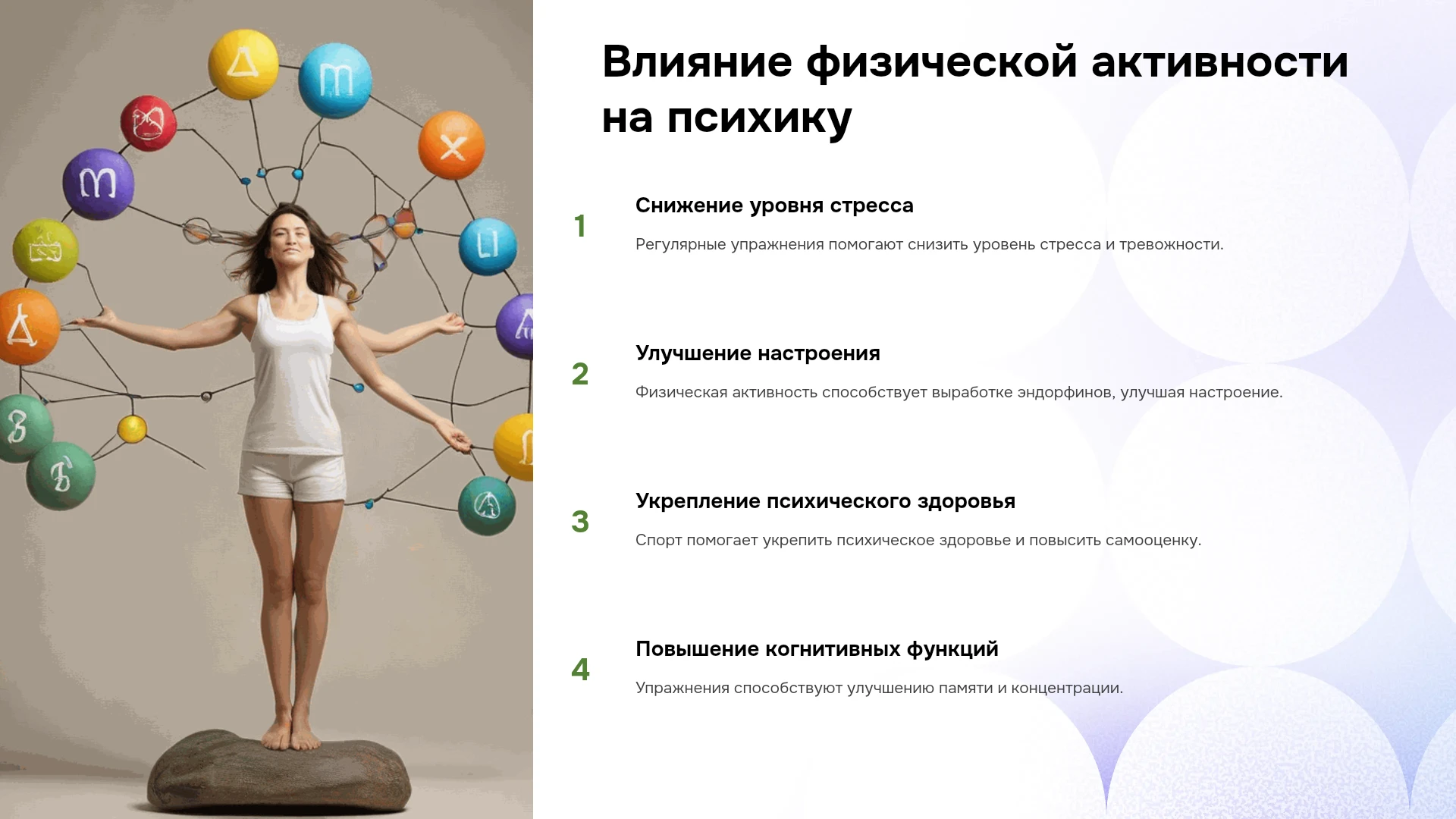 Влияние физической активности на психику

1

Снижение уровня стресса

Регулярные упражнения помогают снизить уровень стресса и тревожности.

2

Улучшение настроения

Физическая активность способствует выработке эндорфинов, улучшая настроение.

3

Укрепление психического здоровья

Спорт помогает укрепить психическое здоровье и повысить самооценку.

4

Повышение когнитивных функций

Упражнения способствуют улучшению памяти и концентрации.